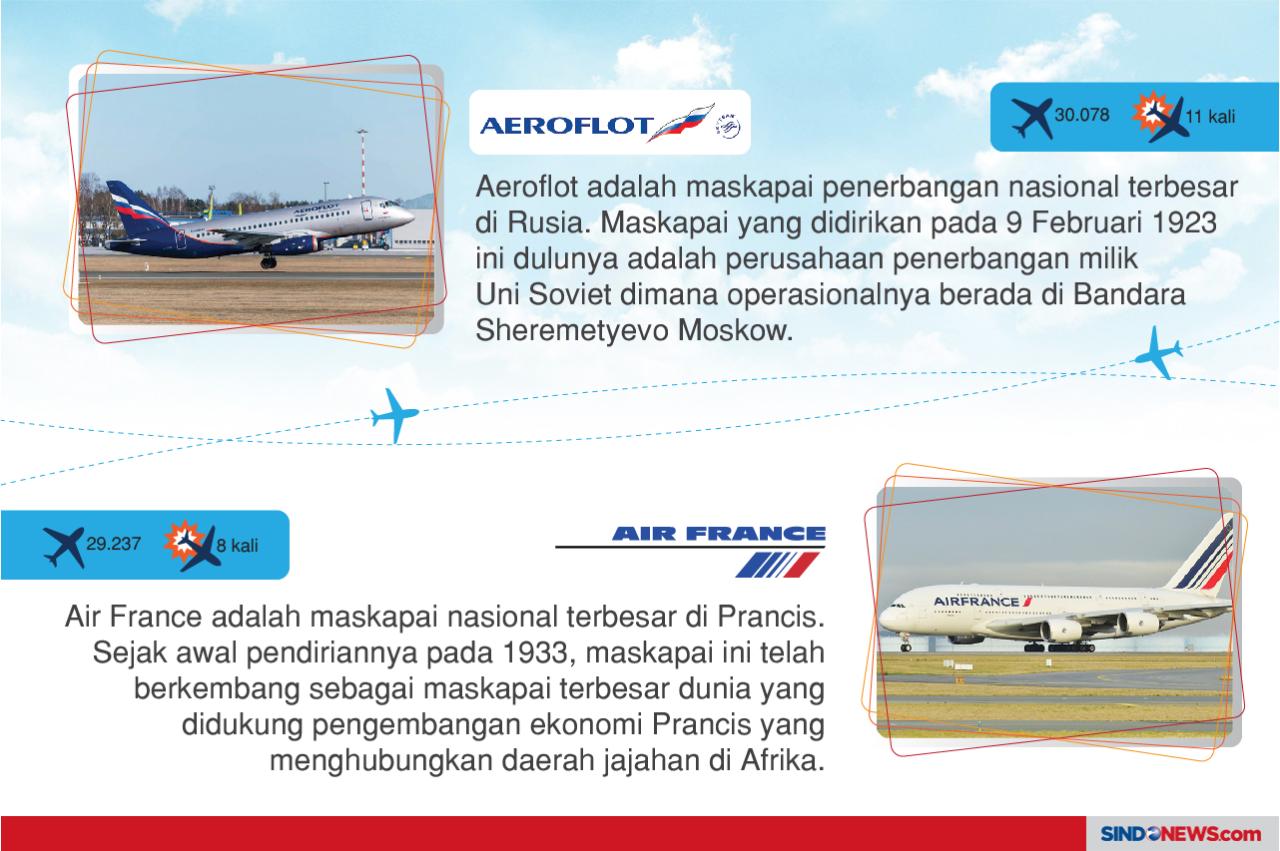 AEROFLOT

30.078 11 kali

Aeroflot adalah maskapai penerbangan nasional terbesar di Rusia. Maskapai yang didirikan pada 9 Februari 1923 ini dulunya adalah perusahaan penerbangan milik Uni Soviet dimana operasionalnya berada di Bandara Sheremetyevo Moskow.

29.237 8 kali

AIR FRANCE

Air France adalah maskapai nasional terbesar di Prancis. Sejak awal pendiriannya pada 1933, maskapai ini telah berkembang sebagai maskapai terbesar dunia yang didukung pengembangan ekonomi Prancis yang menghubungkan daerah jajahan di Afrika.

AIRFRANCE

SINDONEWS.com